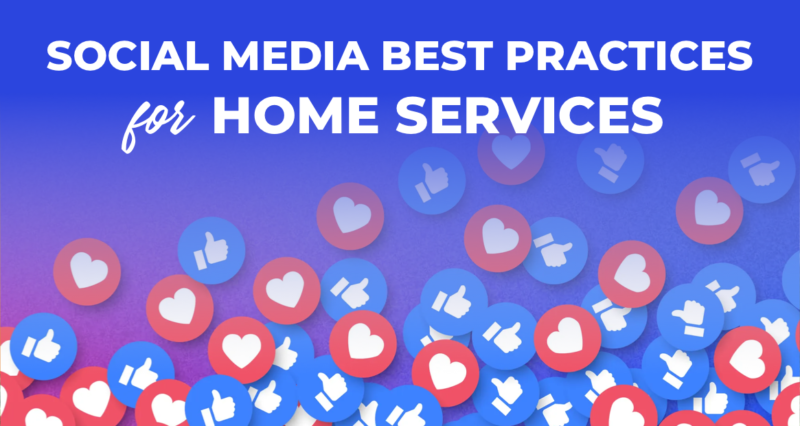 SOCIAL MEDIA BEST PRACTICES

for HOME SERVICES